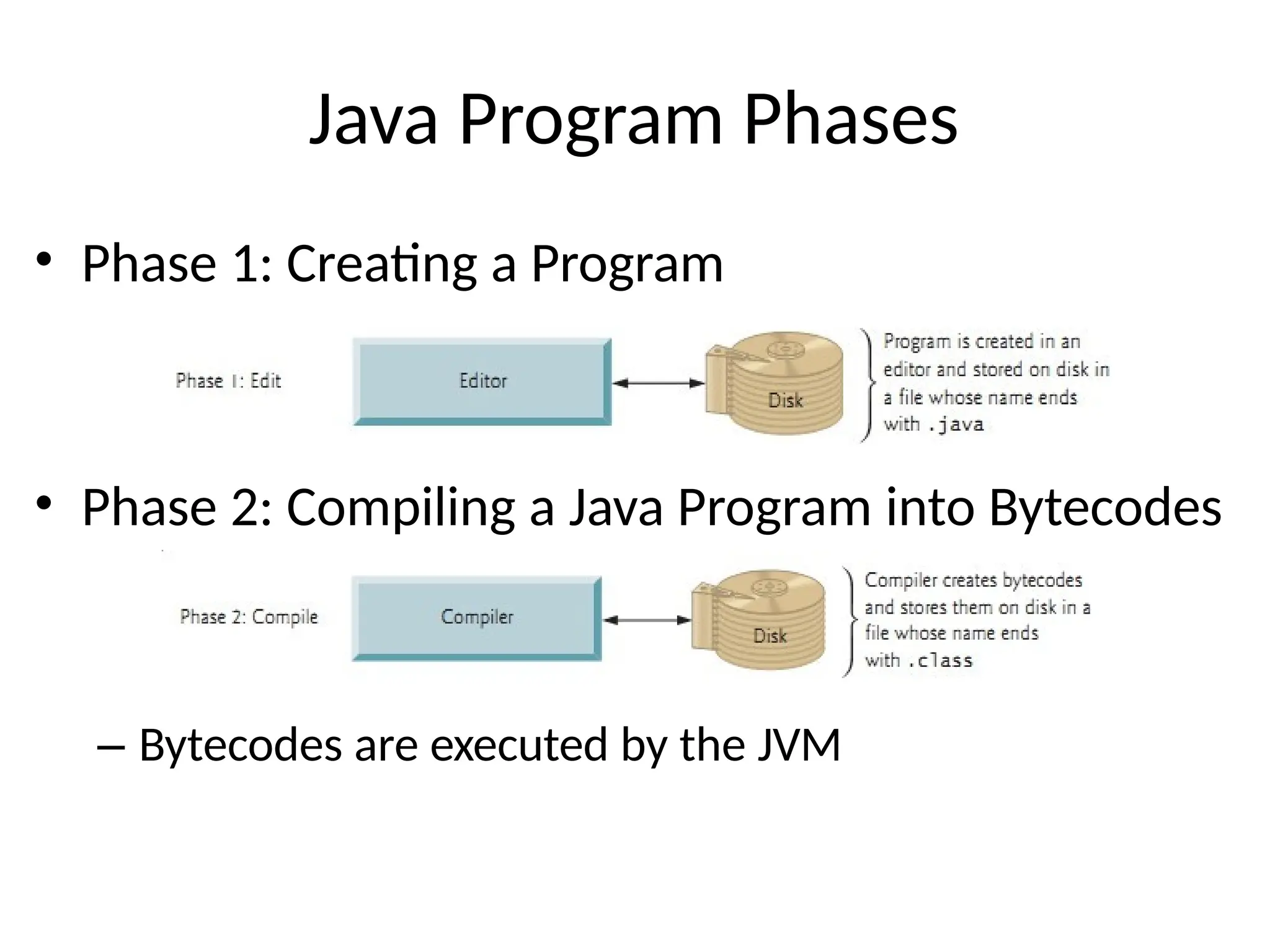 Java Program Phases

• Phase 1: Creating a Program

Phase 1: Edit

Editor

Disk

Program is created in an editor and stored on disk in a file whose name ends with .java

• Phase 2: Compiling a Java Program into Bytecodes

Phase 2: Compile

Compiler

Disk

Compiler creates bytecodes and stores them on disk in a file whose name ends with .class

– Bytecodes are executed by the JVM